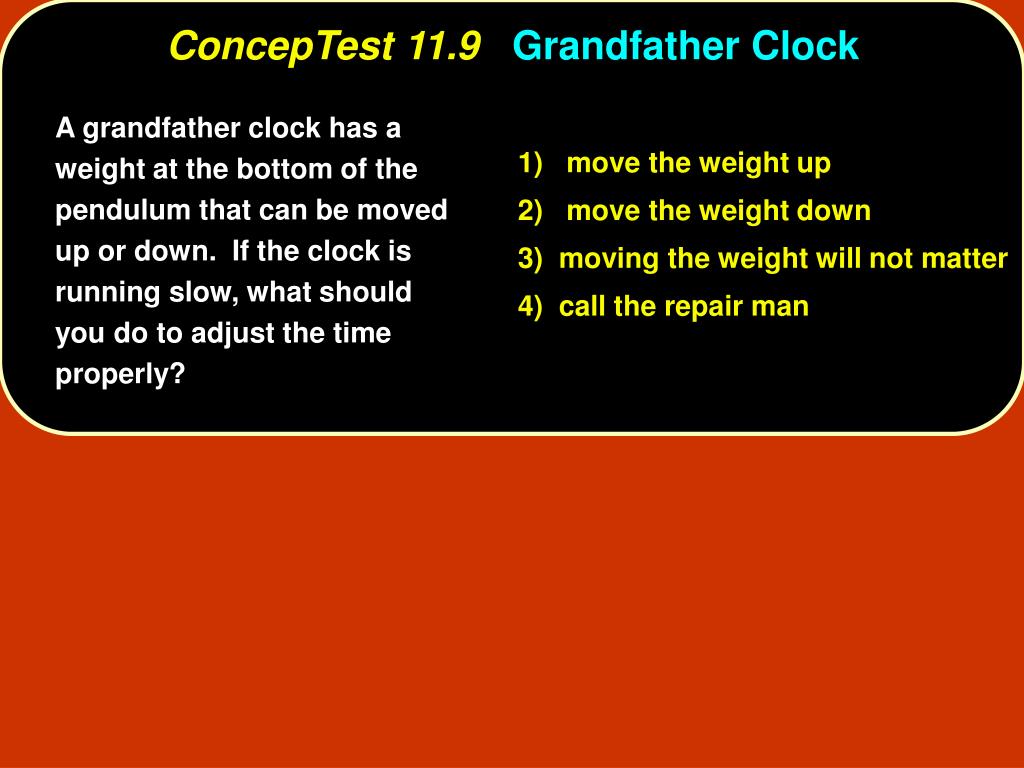 ConcepTest 11.9 Grandfather Clock

A grandfather clock has a weight at the bottom of the pendulum that can be moved up or down. If the clock is running slow, what should you do to adjust the time properly?

1) move the weight up
2) move the weight down
3) moving the weight will not matter
4) call the repair man